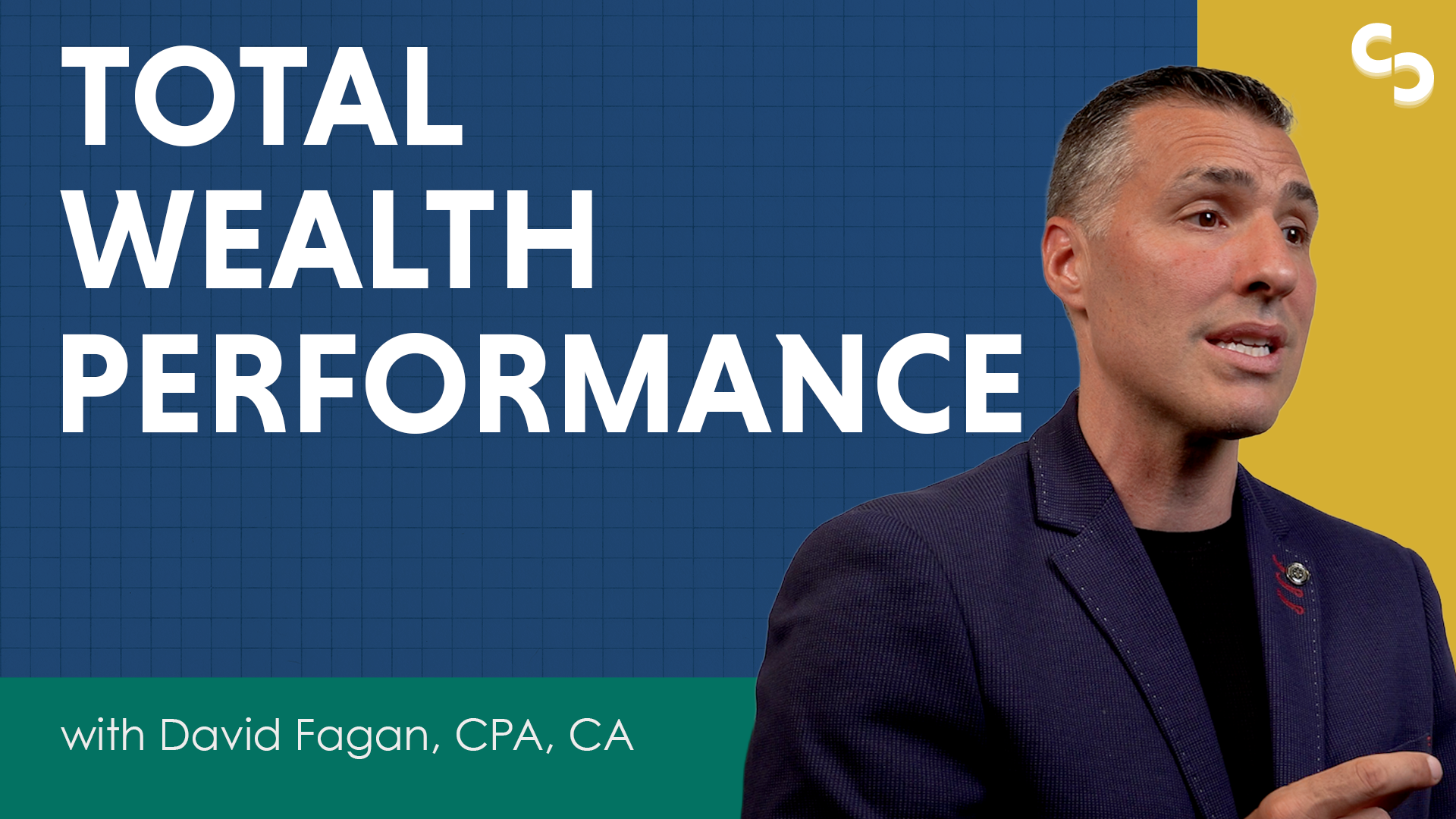 TOTAL WEALTH PERFORMANCE

with David Fagan, CPA, CA